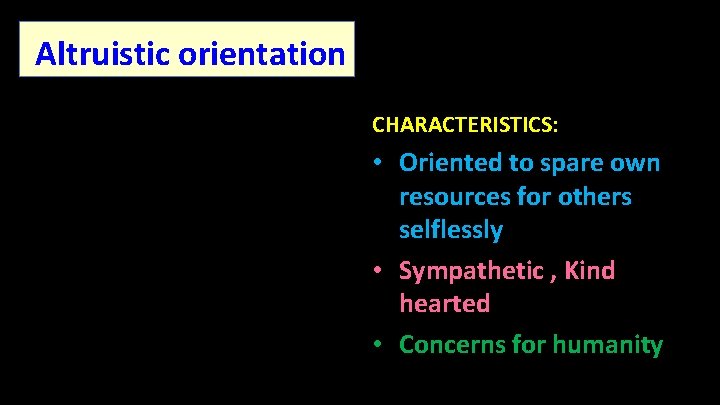 Altruistic orientation

CHARACTERISTICS:

• Oriented to spare own resources for others selflessly

• Sympathetic , Kind hearted

• Concerns for humanity